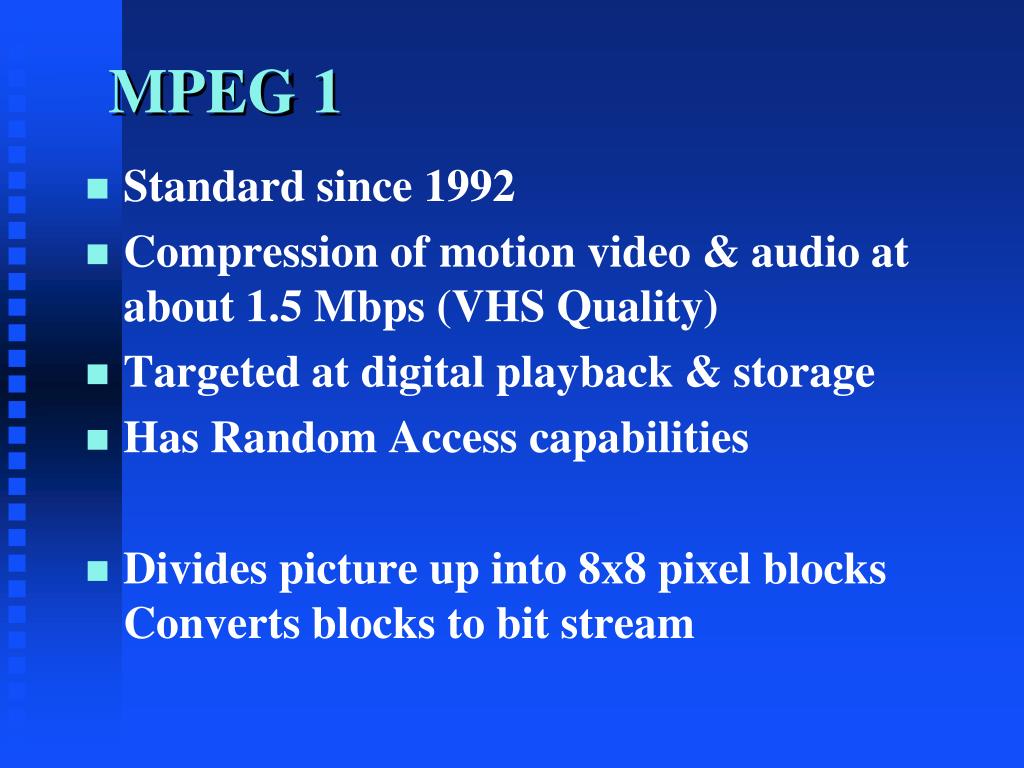 MPEG 1

- Standard since 1992
- Compression of motion video & audio at about 1.5 Mbps (VHS Quality)
- Targeted at digital playback & storage
- Has Random Access capabilities

- Divides picture up into 8x8 pixel blocks Converts blocks to bit stream